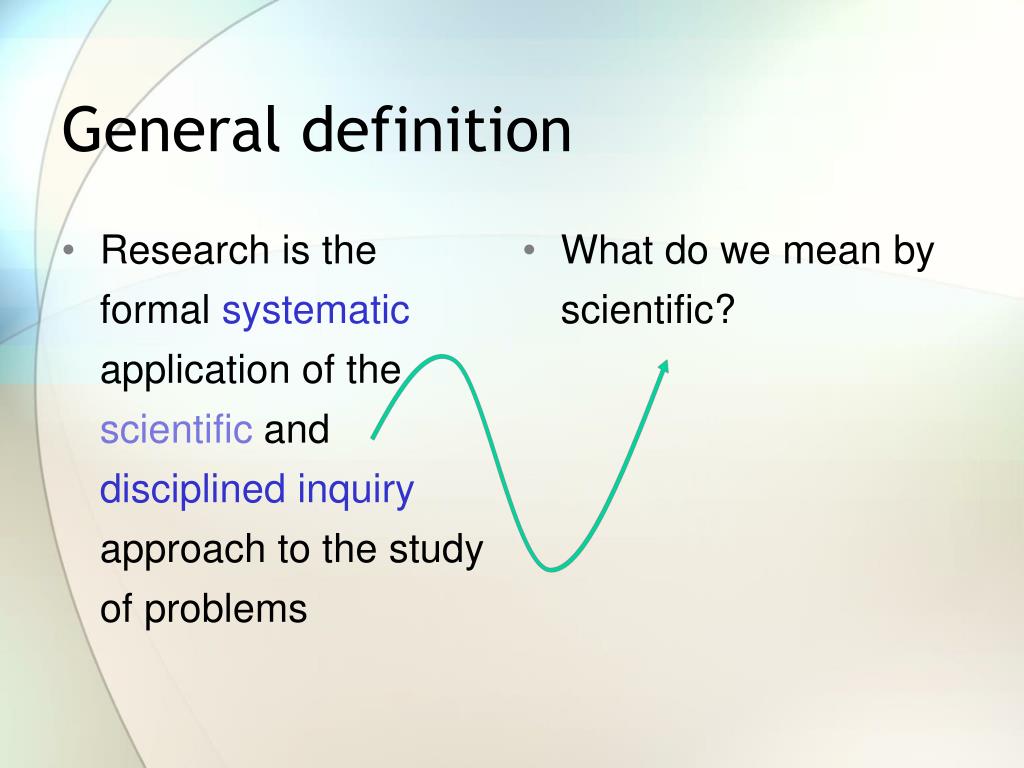 General definition

• Research is the formal systematic application of the scientific and disciplined inquiry approach to the study of problems

• What do we mean by scientific?